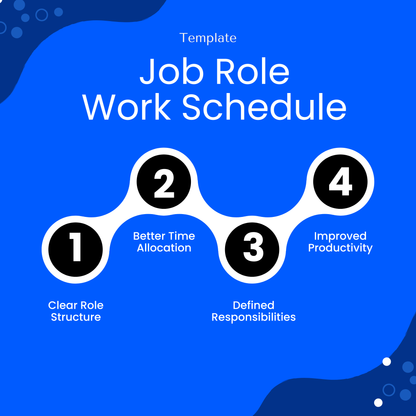 Template

Job Role Work Schedule

1

Clear Role Structure

2

Better Time Allocation

3

Defined Responsibilities

4

Improved Productivity